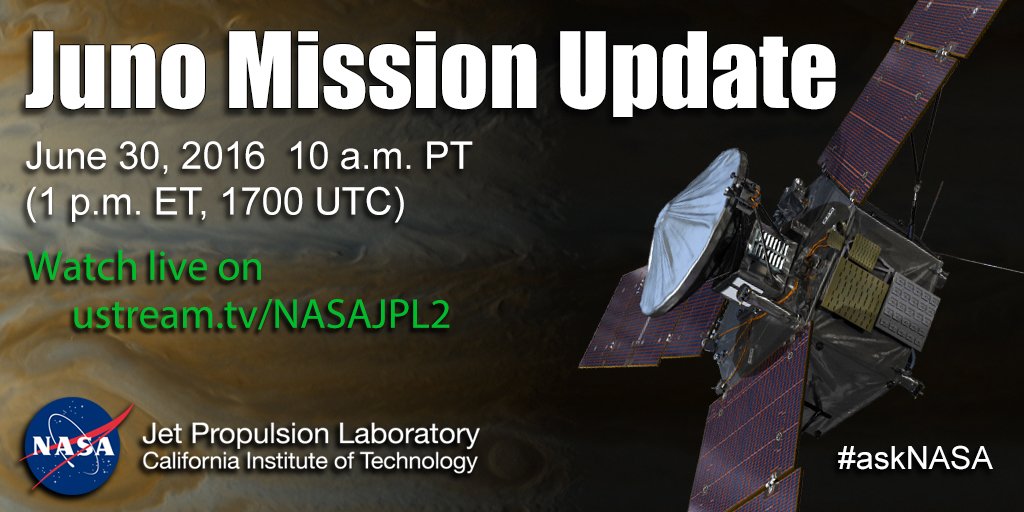 Juno Mission Update

June 30, 2016 10 a.m. PT
(1 p.m. ET, 1700 UTC)

Watch live on
ustream.tv/NASAJPL2

NASA

Jet Propulsion Laboratory
California Institute of Technology

#askNASA